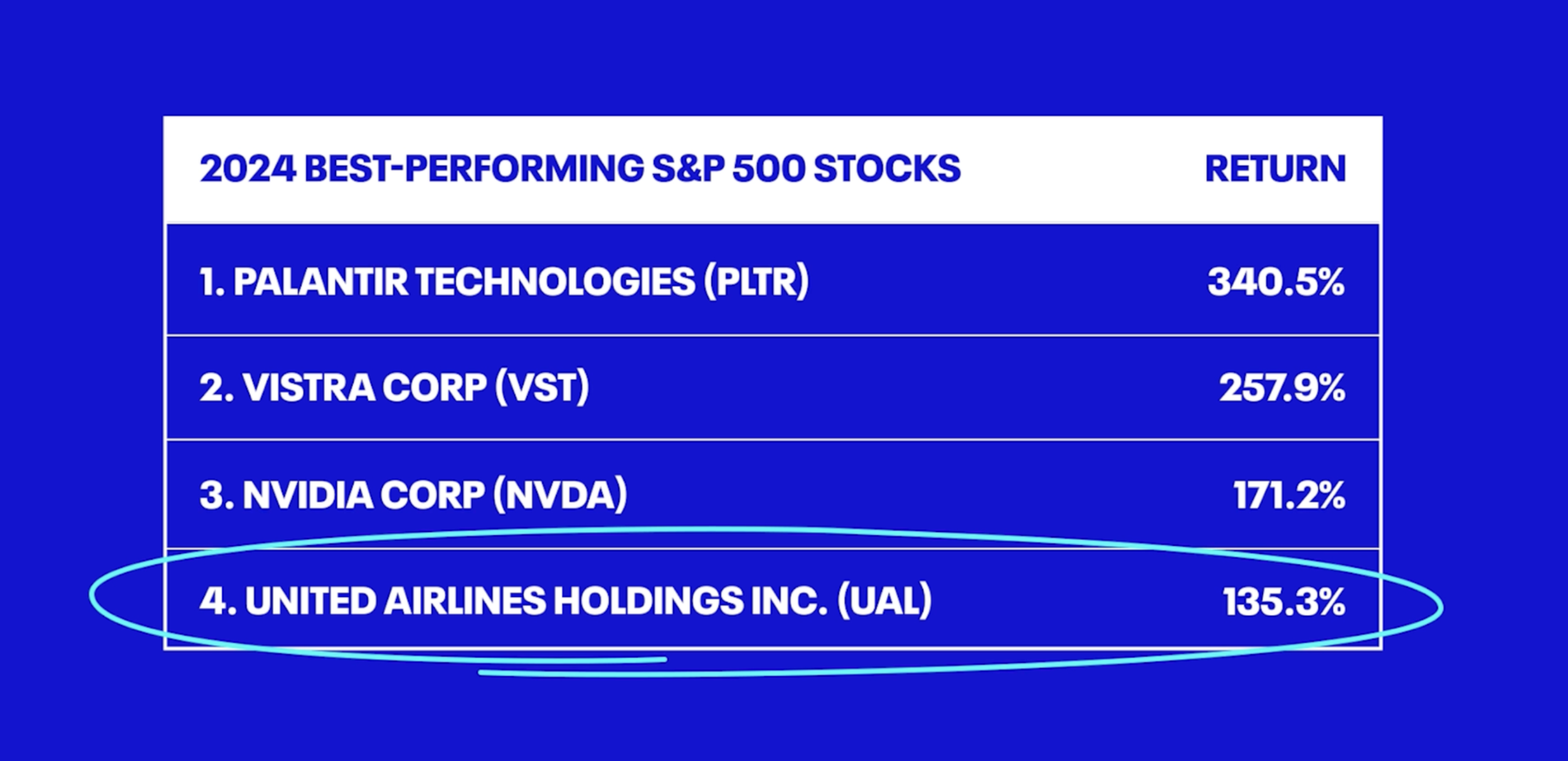 | 2024 BEST-PERFORMING S&P 500 STOCKS | RETURN |
|---|---|
| 1. PALANTIR TECHNOLOGIES (PLTR) | 340.5% |
| 2. VISTRA CORP (VST) | 257.9% |
| 3. NVIDIA CORP (NVDA) | 171.2% |
| 4. UNITED AIRLINES HOLDINGS INC. (UAL) | 135.3% |